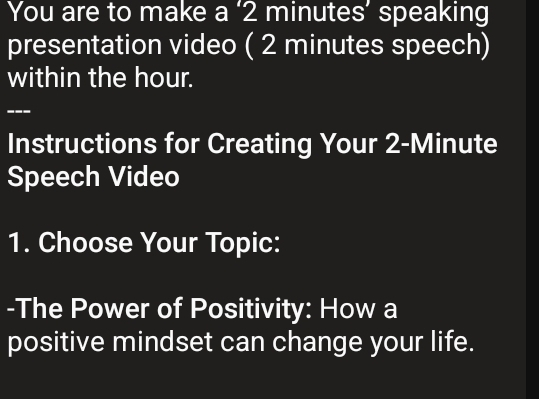 You are to make a '2 minutes' speaking presentation video ( 2 minutes speech) within the hour.
---
Instructions for Creating Your 2-Minute Speech Video

1. Choose Your Topic:

-The Power of Positivity: How a positive mindset can change your life.